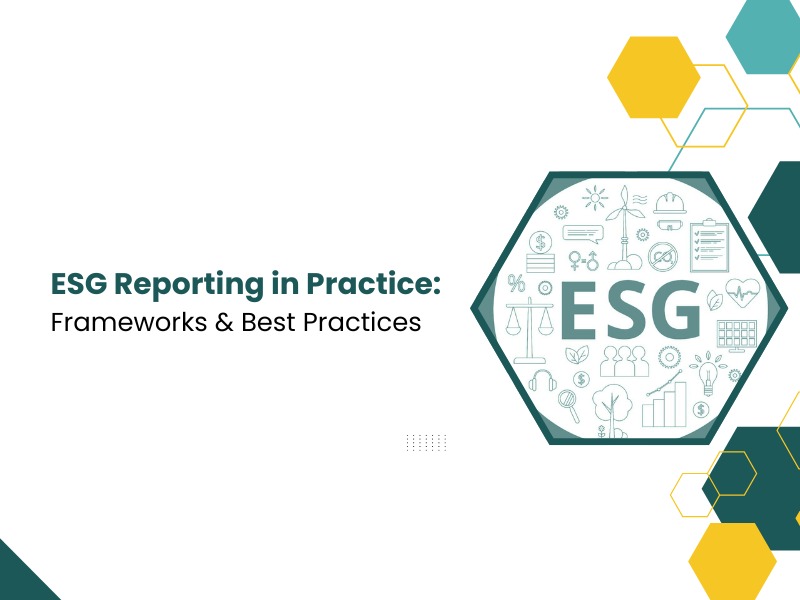 ESG Reporting in Practice:
Frameworks & Best Practices

ESG